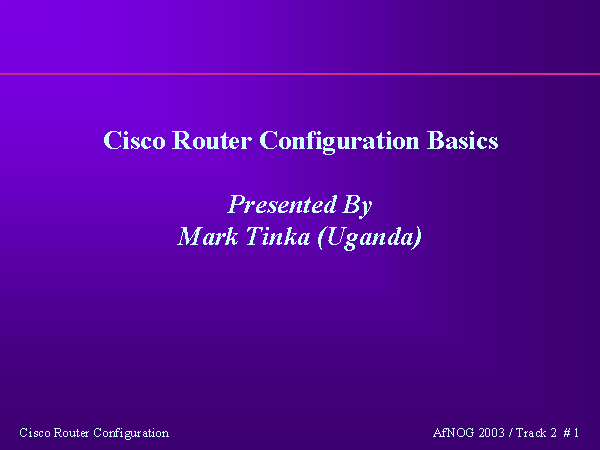 Cisco Router Configuration Basics

Presented By
Mark Tinka (Uganda)

Cisco Router Configuration

AfNOG 2003 / Track 2 # 1